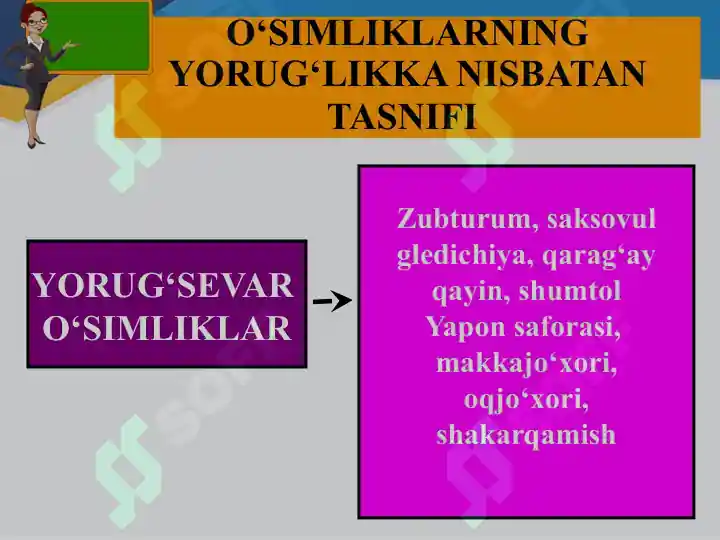 O‘SIMLIKLARNING YORUG‘LIKKA NISBATAN TASNIFI

YORUG‘SEVAR O‘SIMLIKLAR

Zubturum, saksovul gledichiya, qarag‘ay qayin, shumtol Yapon saforasi, makkajo‘xori, oqjo‘xori, shakarqamish